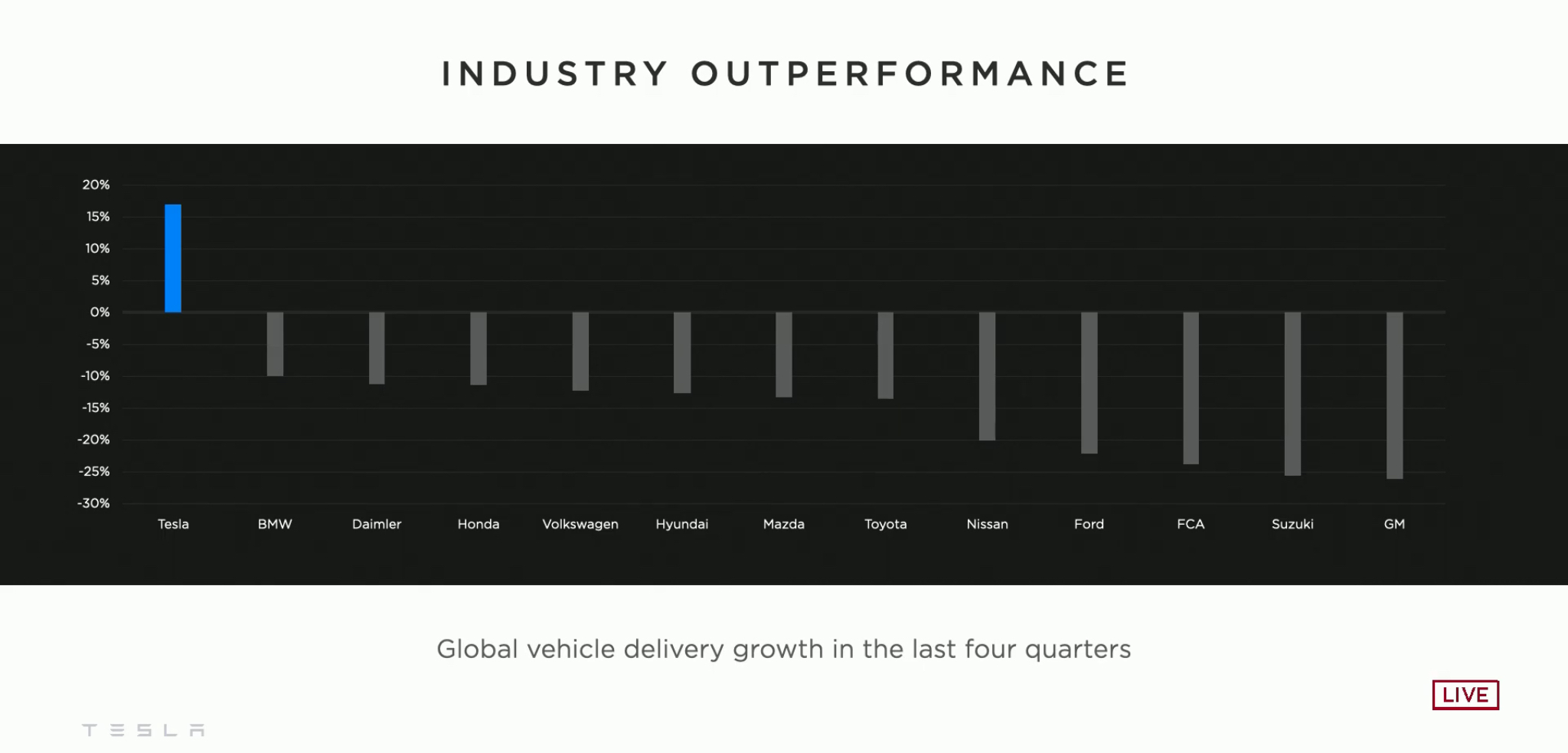 INDUSTRY OUTPERFORMANCE

20%
15%
10%
5%
0%
-5%
-10%
-15%
-20%
-25%
-30%

Tesla BMW Daimler Honda Volkswagen Hyundai Mazda Toyota Nissan Ford FCA Suzuki GM

Global vehicle delivery growth in the last four quarters

LIVE

TESLA